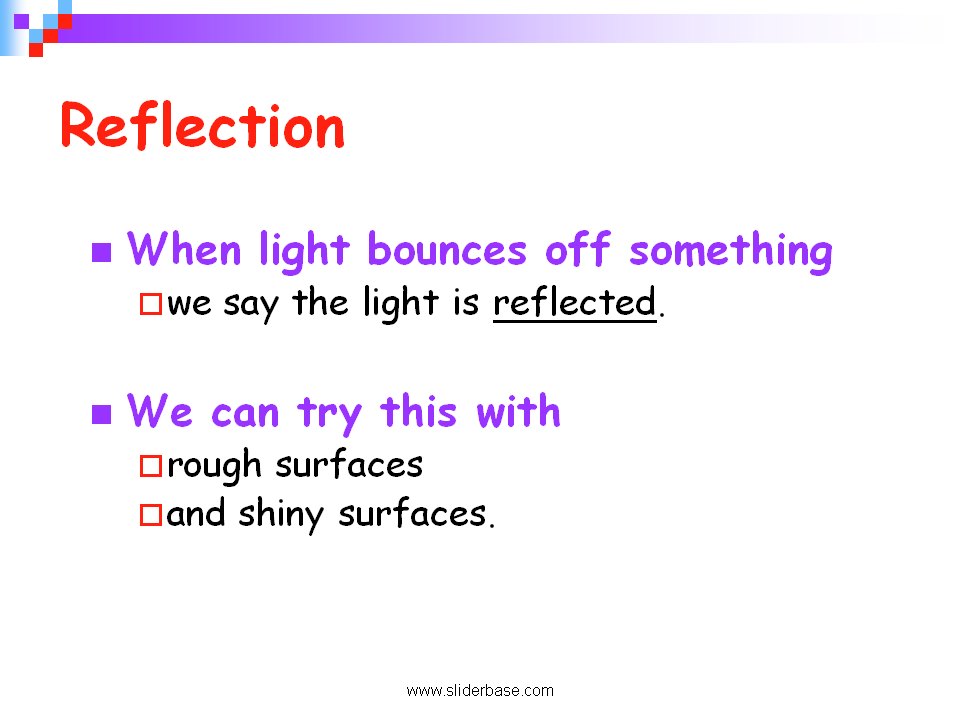 Reflection

When light bounces off something

we say the light is reflected.

We can try this with

rough surfaces

and shiny surfaces.

www.sliderbase.com